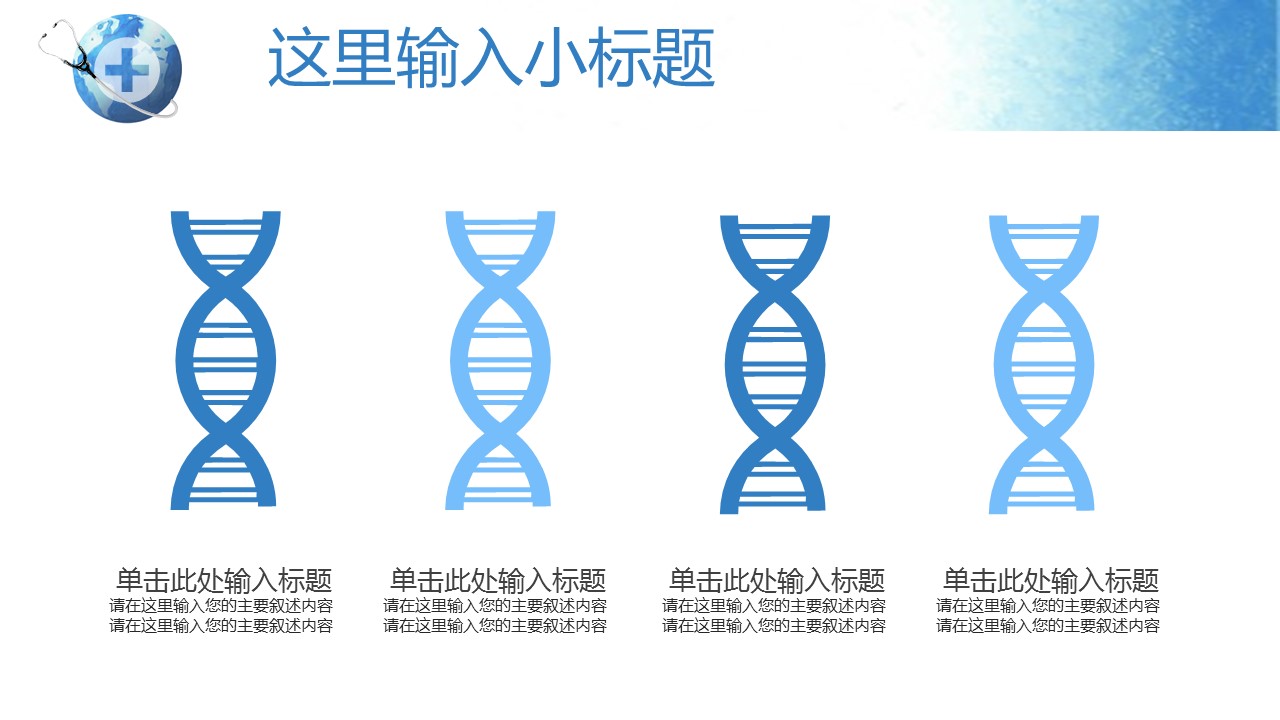 这里输入小标题

单击此处输入标题
请在这里输入您的主要叙述内容
请在这里输入您的主要叙述内容

单击此处输入标题
请在这里输入您的主要叙述内容
请在这里输入您的主要叙述内容

单击此处输入标题
请在这里输入您的主要叙述内容
请在这里输入您的主要叙述内容

单击此处输入标题
请在这里输入您的主要叙述内容
请在这里输入您的主要叙述内容